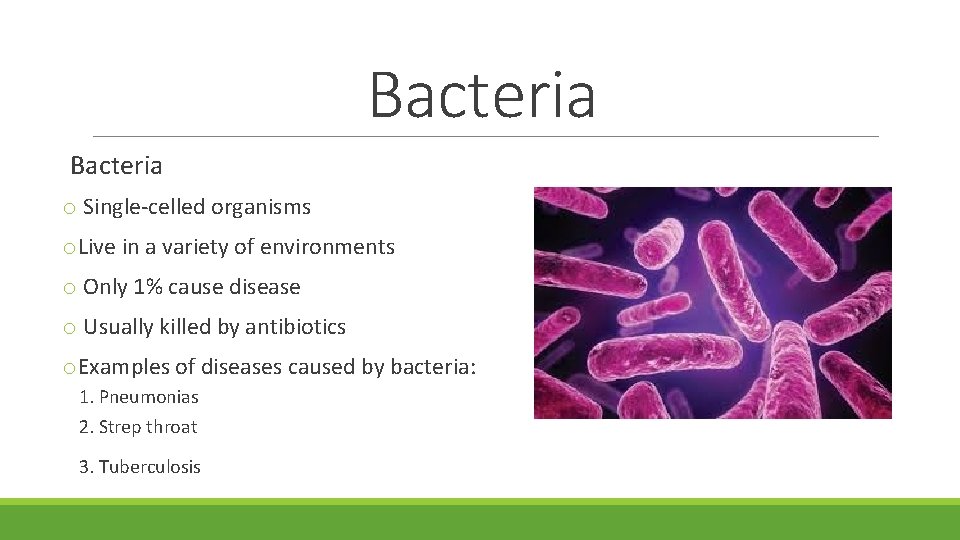 Bacteria

Bacteria

o Single-celled organisms

o Live in a variety of environments

o Only 1% cause disease

o Usually killed by antibiotics

o Examples of diseases caused by bacteria:

1. Pneumonias

2. Strep throat

3. Tuberculosis